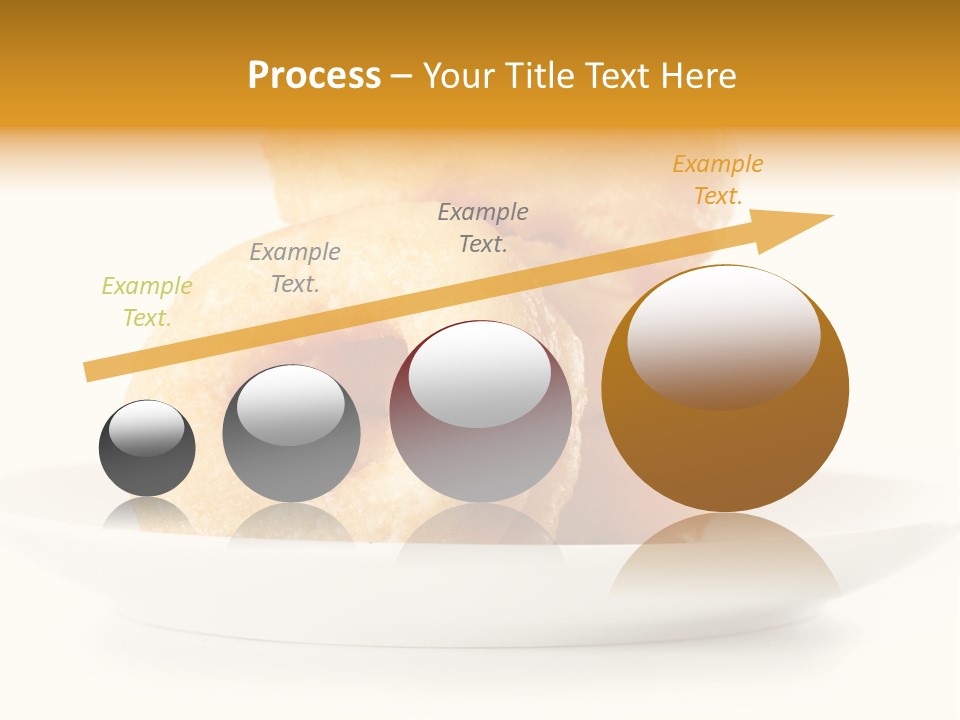 Process – Your Title Text Here

Example Text.

Example Text.

Example Text.

Example Text.